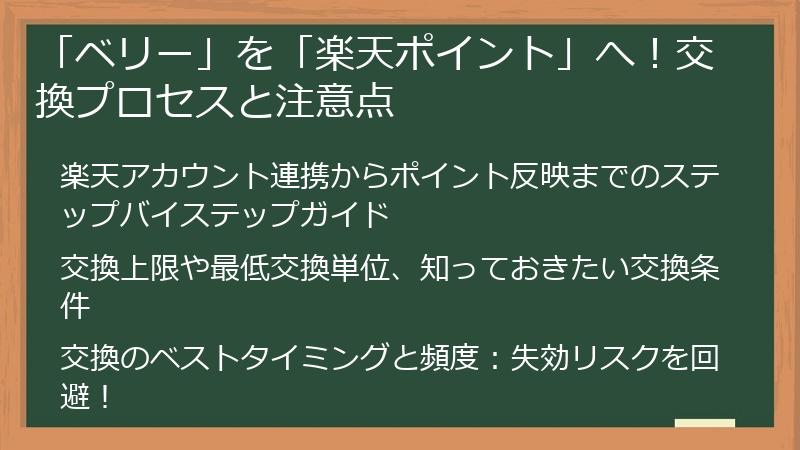 「ベリー」を「楽天ポイント」へ！交換プロセスと注意点

楽天アカウント連携からポイント反映までのステップバイステップガイド

交換上限や最低交換単位、知っておきたい交換条件

交換のベストタイミングと頻度：失効リスクを回避！